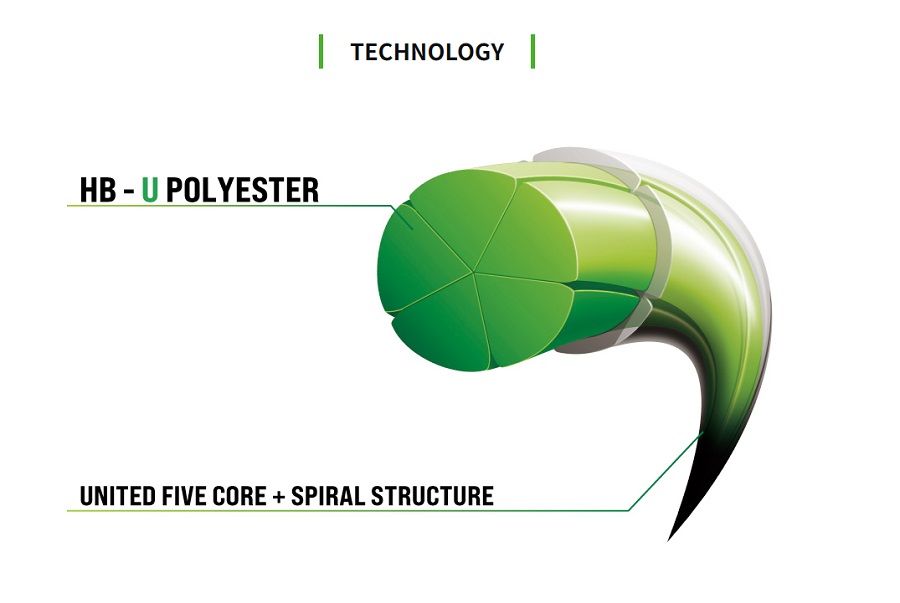 TECHNOLOGY

HB - U POLYESTER

UNITED FIVE CORE + SPIRAL STRUCTURE